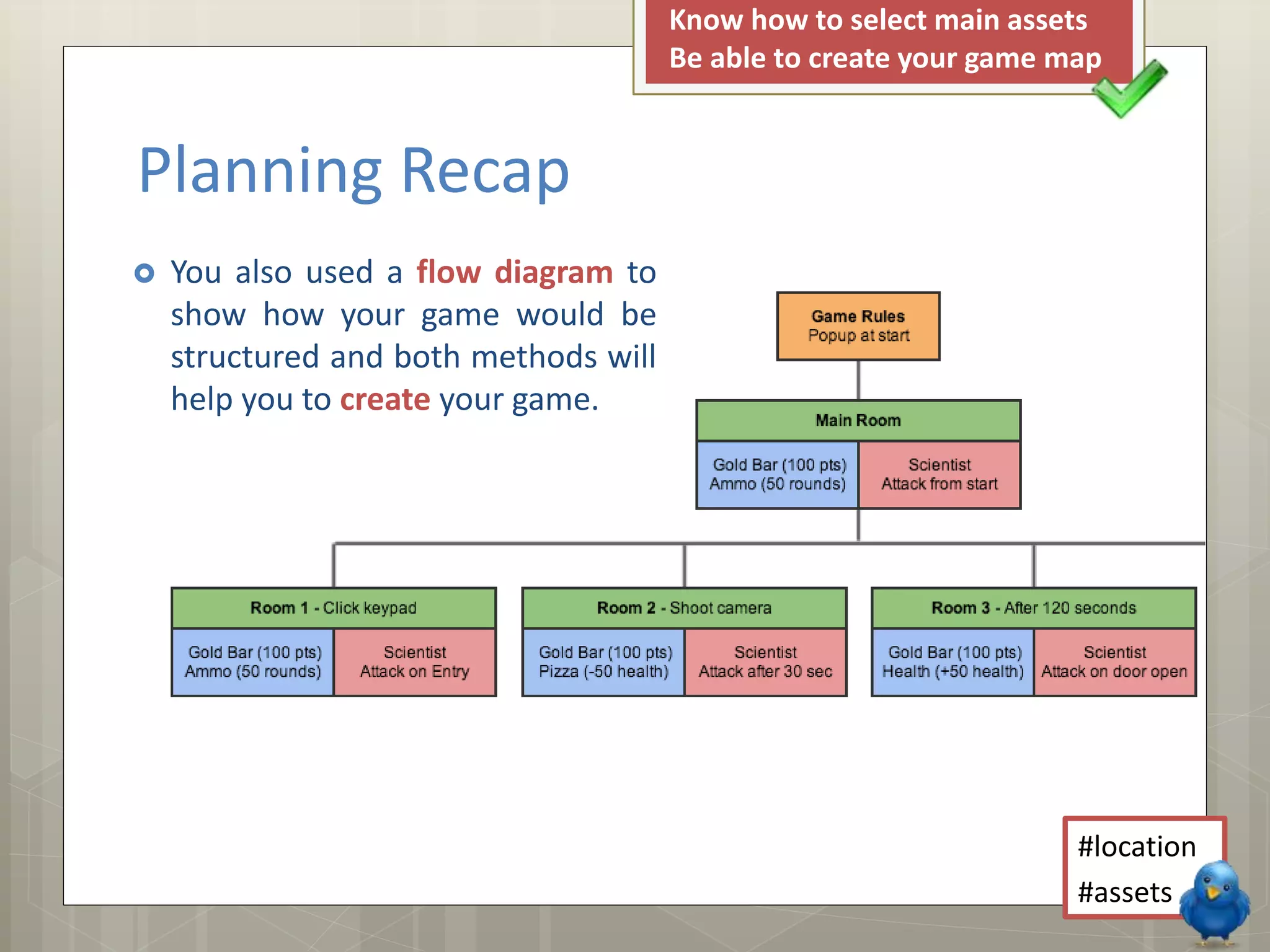 Know how to select main assets
Be able to create your game map

Planning Recap

You also used a flow diagram to show how your game would be structured and both methods will help you to create your game.

Game Rules
Popup at start

Main Room

Gold Bar (100 pts)
Ammo (50 rounds)

Scientist
Attack from start

Room 1 - Click keypad

Gold Bar (100 pts)
Ammo (50 rounds)

Scientist
Attack on Entry

Room 2 - Shoot camera

Gold Bar (100 pts)
Pizza (-50 health)

Scientist
Attack after 30 sec

Room 3 - After 120 seconds

Gold Bar (100 pts)
Health (+50 health)

Scientist
Attack on door open

#location
#assets